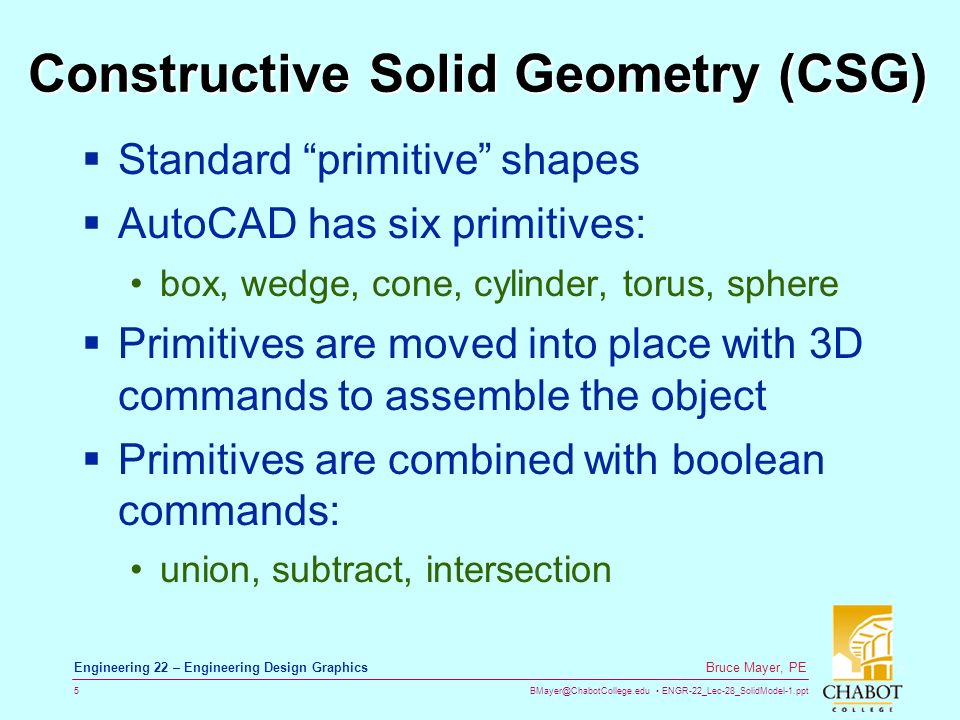 Constructive Solid Geometry (CSG)

▪ Standard “primitive” shapes

▪ AutoCAD has six primitives:

• box, wedge, cone, cylinder, torus, sphere

▪ Primitives are moved into place with 3D commands to assemble the object

▪ Primitives are combined with boolean commands:

• union, subtract, intersection

Engineering 22 – Engineering Design Graphics

Bruce Mayer, PE

5

BMayer@ChabotCollege.edu • ENGR-22_Lec-28_SolidModel-1.ppt

CHABOT
COLLEGE